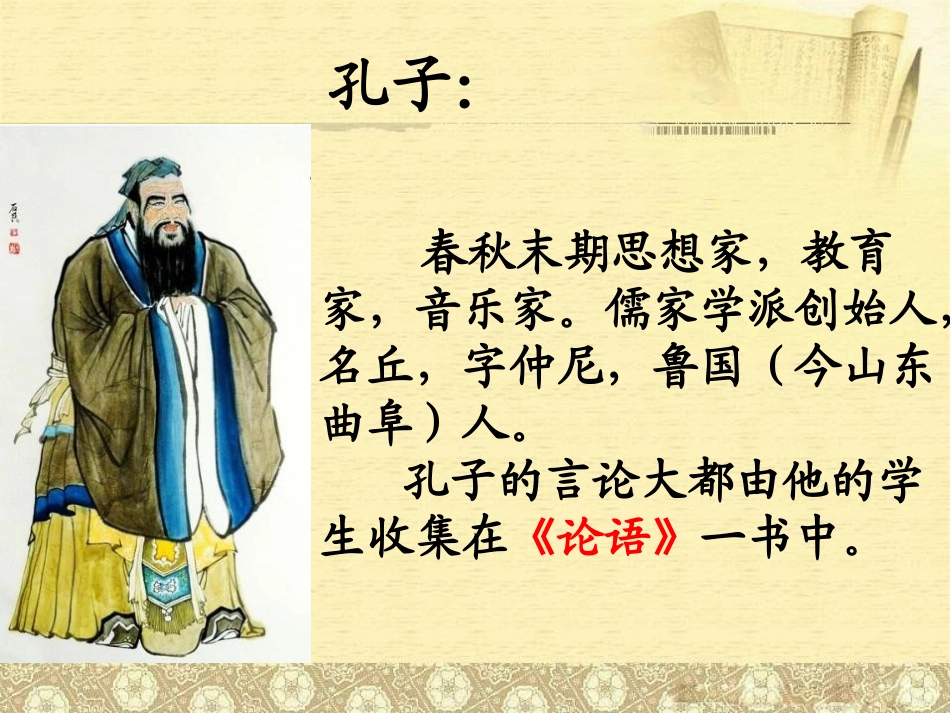 孔子:

春秋末期思想家，教育家，音乐家。儒家学派创始人，名丘，字仲尼，鲁国（今山东曲阜）人。

孔子的言论大都由他的学生收集在《论语》一书中。